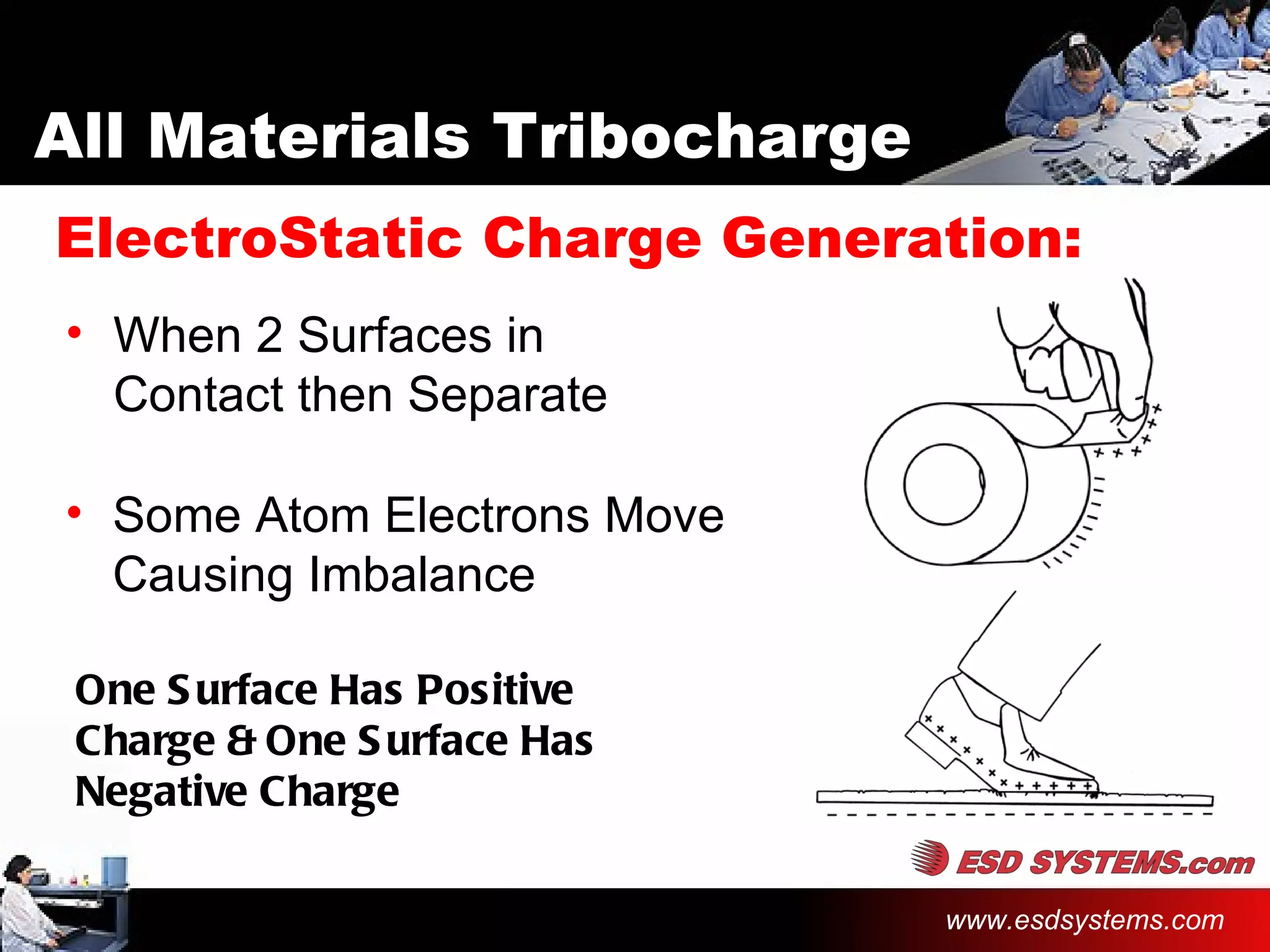 All Materials Tribocharge

ElectroStatic Charge Generation:

• When 2 Surfaces in Contact then Separate

• Some Atom Electrons Move Causing Imbalance

One Surface Has Positive Charge & One Surface Has Negative Charge

ESD SYSTEMS.com

www.esdsystems.com